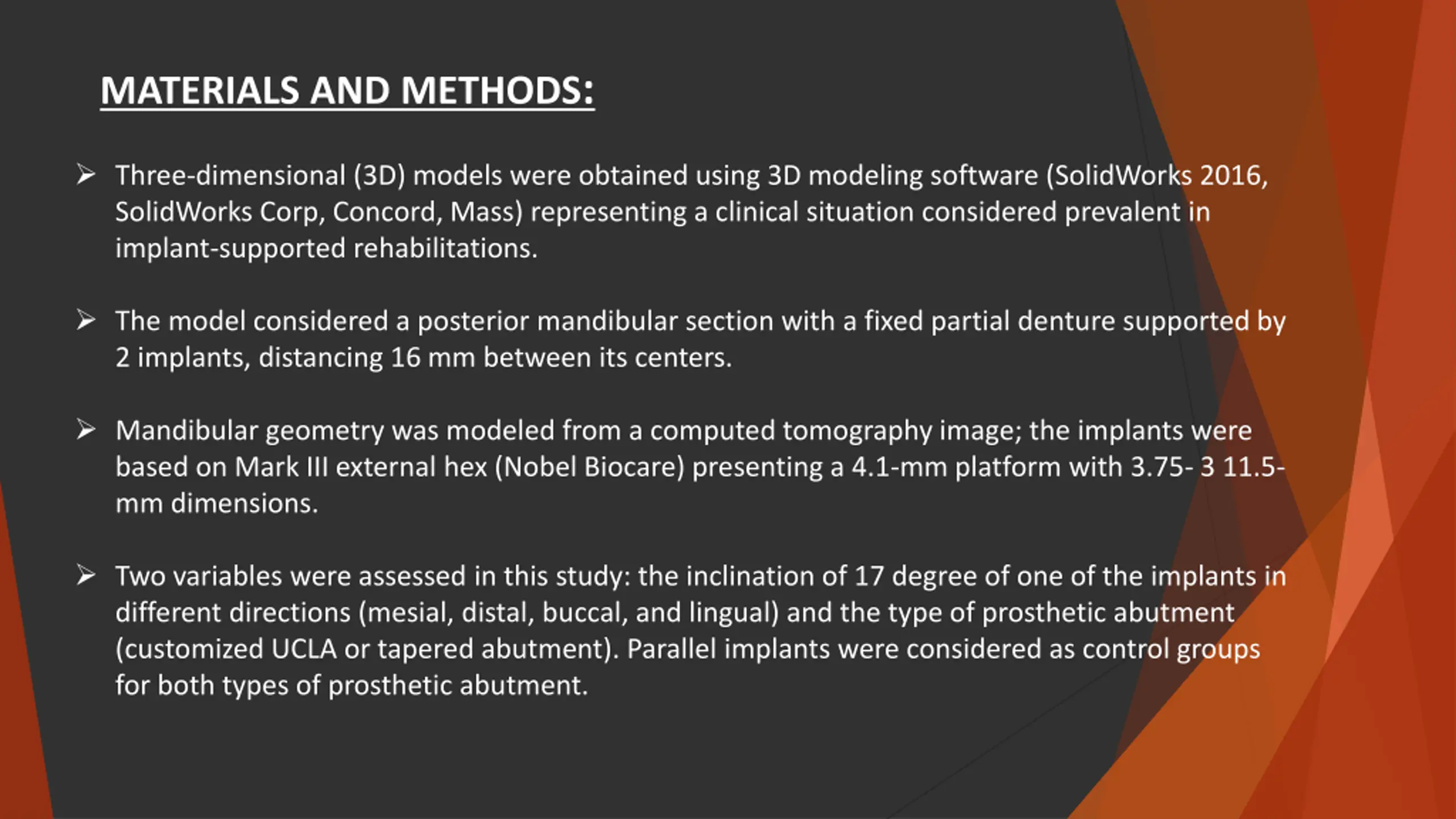 MATERIALS AND METHODS:

➢ Three-dimensional (3D) models were obtained using 3D modeling software (SolidWorks 2016, SolidWorks Corp, Concord, Mass) representing a clinical situation considered prevalent in implant-supported rehabilitations.

➢ The model considered a posterior mandibular section with a fixed partial denture supported by 2 implants, distancing 16 mm between its centers.

➢ Mandibular geometry was modeled from a computed tomography image; the implants were based on Mark III external hex (Nobel Biocare) presenting a 4.1-mm platform with 3.75- 3 11.5-mm dimensions.

➢ Two variables were assessed in this study: the inclination of 17 degree of one of the implants in different directions (mesial, distal, buccal, and lingual) and the type of prosthetic abutment (customized UCLA or tapered abutment). Parallel implants were considered as control groups for both types of prosthetic abutment.